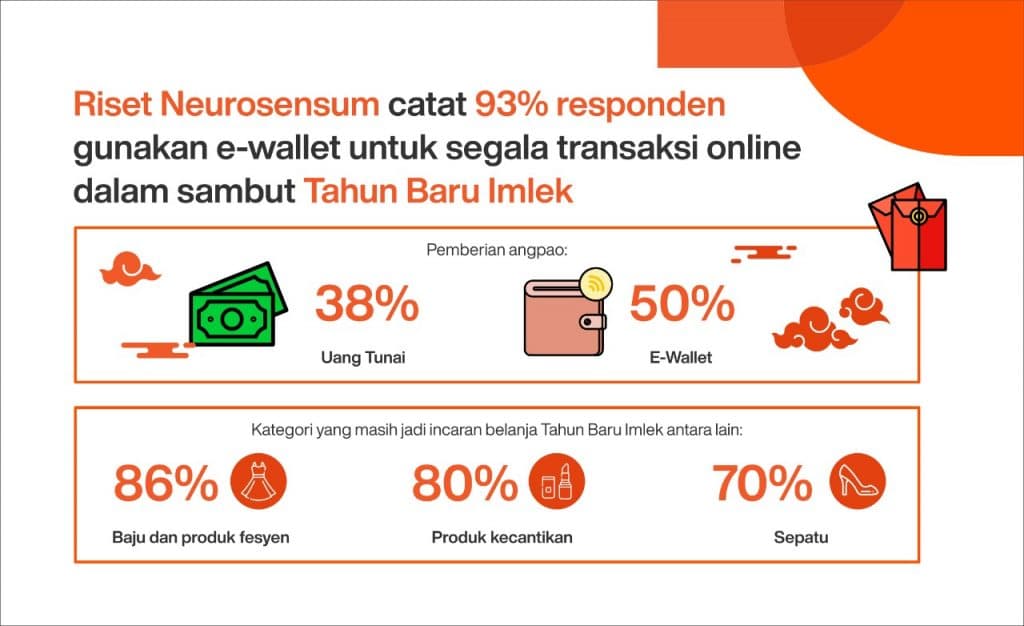 Riset Neurosensum catat 93% responden gunakan e-wallet untuk segala transaksi online dalam sambut Tahun Baru Imlek

Pemberian angpao:

38%
Uang Tunai

50%
E-Wallet

Kategori yang masih jadi incaran belanja Tahun Baru Imlek antara lain:

86%
Baju dan produk fesyen

80%
Produk kecantikan

70%
Sepatu